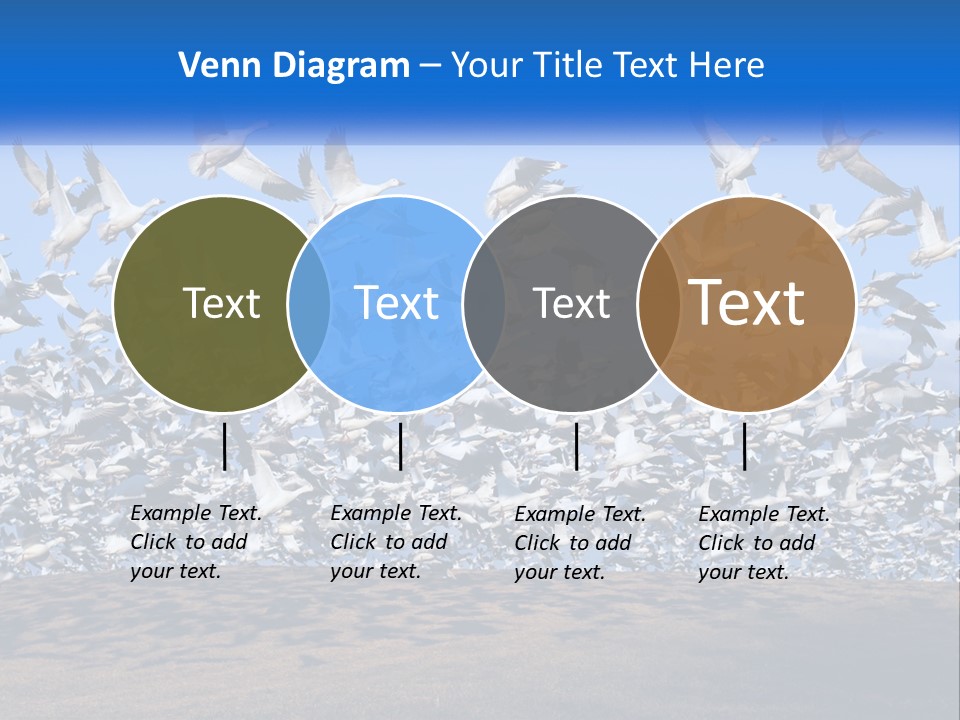 Venn Diagram – Your Title Text Here

Text

Text

Text

Text

Example Text. Click to add your text.

Example Text. Click to add your text.

Example Text. Click to add your text.

Example Text. Click to add your text.